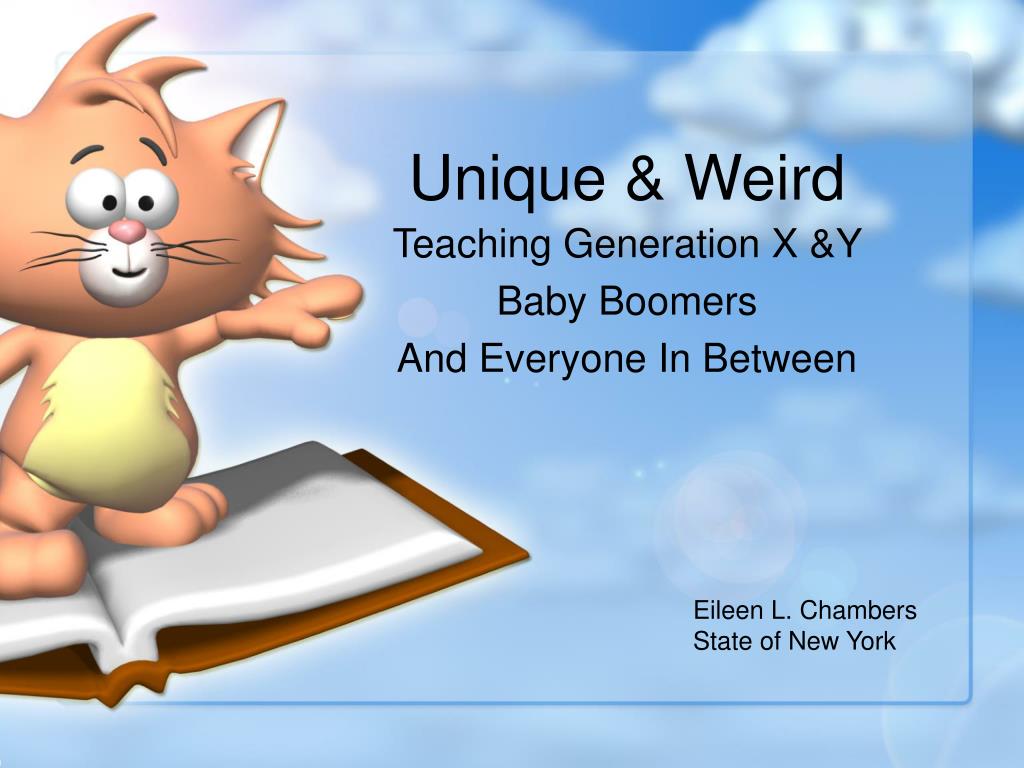 Unique & Weird

Teaching Generation X &Y
Baby Boomers
And Everyone In Between

Eileen L. Chambers
State of New York